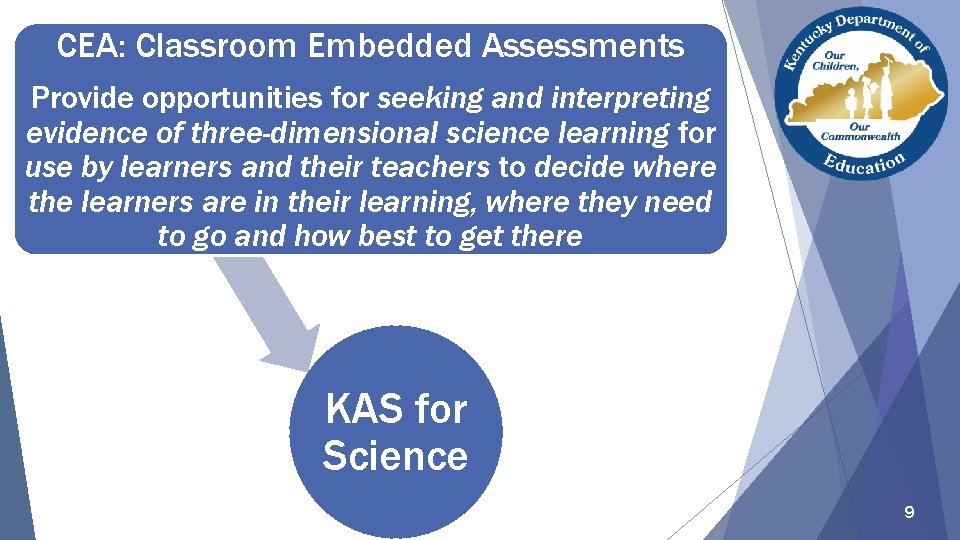 CEA: Classroom Embedded Assessments

Provide opportunities for seeking and interpreting evidence of three-dimensional science learning for use by learners and their teachers to decide where the learners are in their learning, where they need to go and how best to get there

Kentucky Department of Education

Our Children, Our Commonwealth

KAS for Science

9